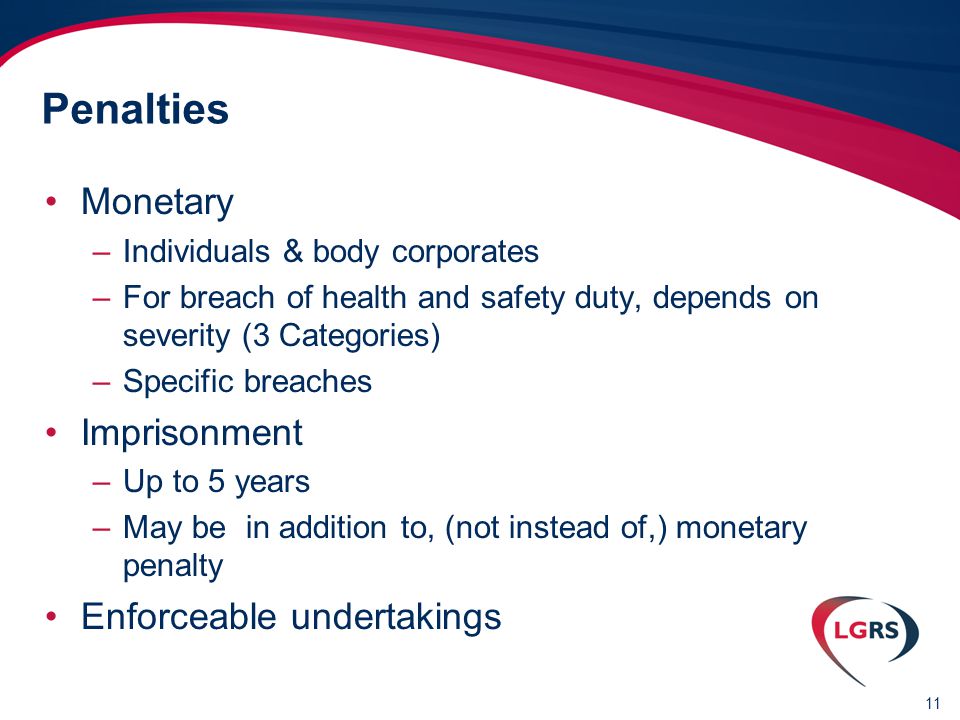 Penalties

• Monetary
– Individuals & body corporates
– For breach of health and safety duty, depends on severity (3 Categories)
– Specific breaches

• Imprisonment
– Up to 5 years
– May be in addition to, (not instead of,) monetary penalty

• Enforceable undertakings

LGRS

11